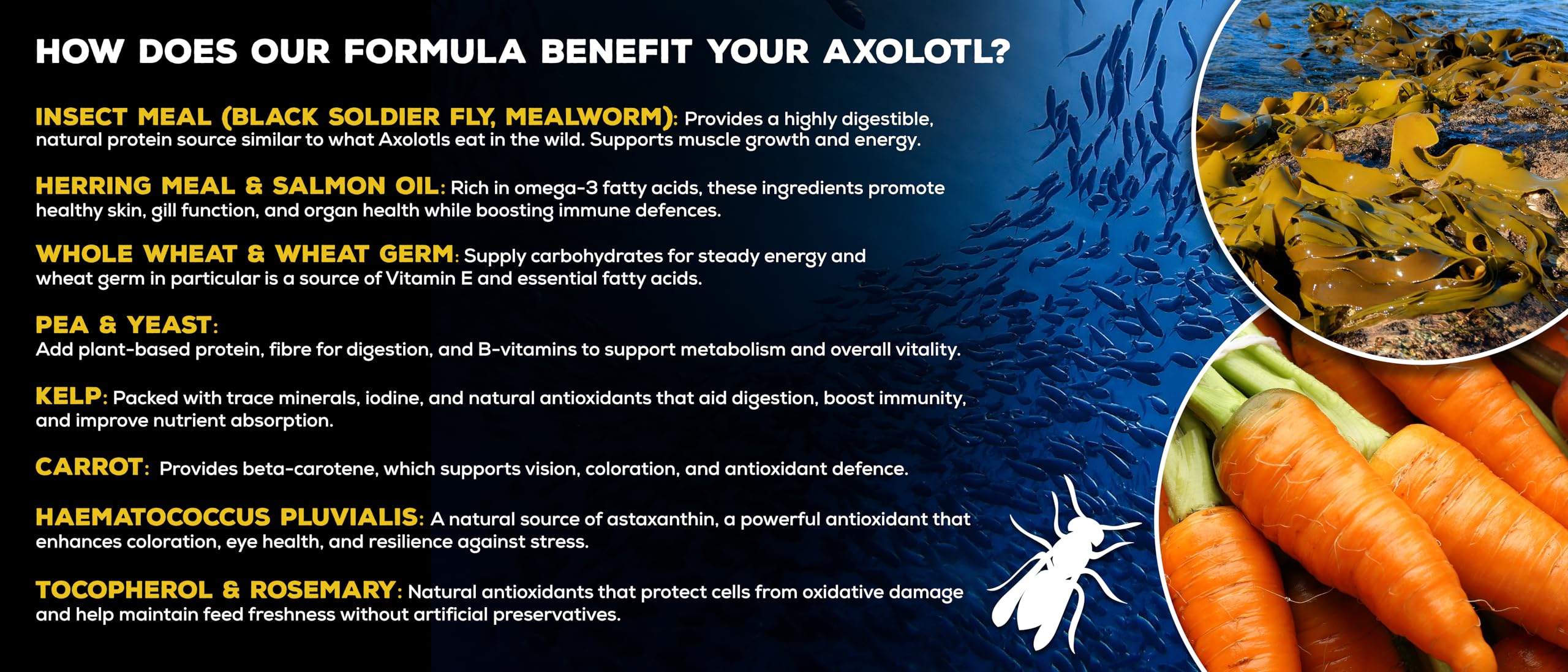 HOW DOES OUR FORMULA BENEFIT YOUR AXOLOTL?

INSECT MEAL (BLACK SOLDIER FLY, MEALWORM): Provides a highly digestible, natural protein source similar to what Axolotls eat in the wild. Supports muscle growth and energy.

HERRING MEAL & SALMON OIL: Rich in omega-3 fatty acids, these ingredients promote healthy skin, gill function, and organ health while boosting immune defences.

WHOLE WHEAT & WHEAT GERM: Supply carbohydrates for steady energy and wheat germ in particular is a source of Vitamin E and essential fatty acids.

PEA & YEAST:
Add plant-based protein, fibre for digestion, and B-vitamins to support metabolism and overall vitality.

KELP: Packed with trace minerals, iodine, and natural antioxidants that aid digestion, boost immunity, and improve nutrient absorption.

CARROT: Provides beta-carotene, which supports vision, coloration, and antioxidant defence.

HAEMATOCOCCUS PLUVIALIS: A natural source of astaxanthin, a powerful antioxidant that enhances coloration, eye health, and resilience against stress.

TOCOPHEROL & ROSEMARY: Natural antioxidants that protect cells from oxidative damage and help maintain feed freshness without artificial preservatives.